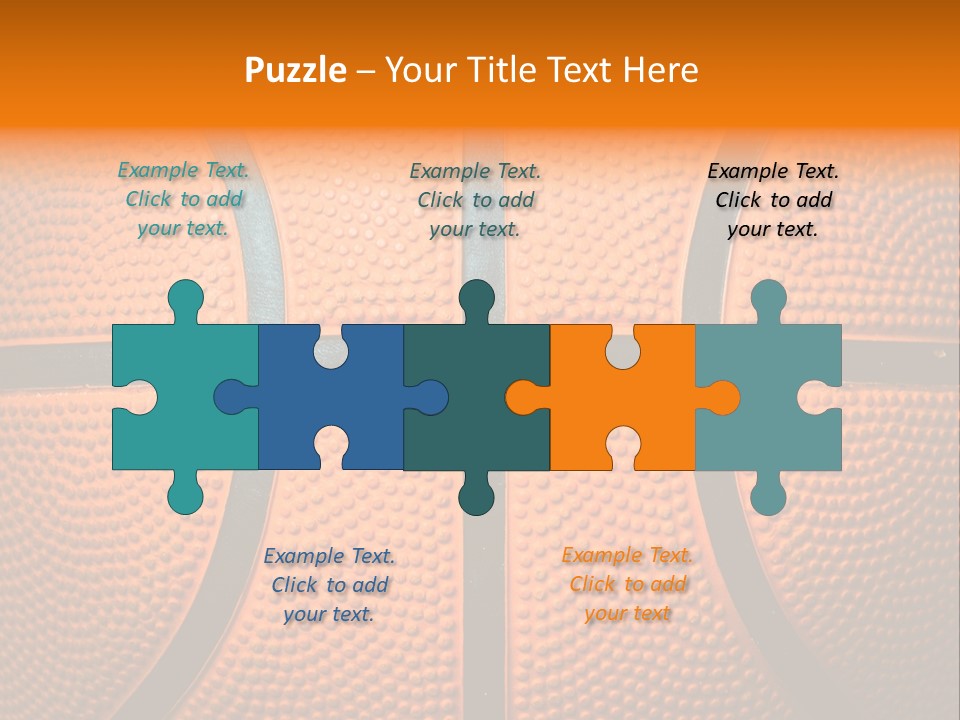 Puzzle – Your Title Text Here

Example Text. Click to add your text.

Example Text. Click to add your text.

Example Text. Click to add your text.

Example Text. Click to add your text.

Example Text. Click to add your text